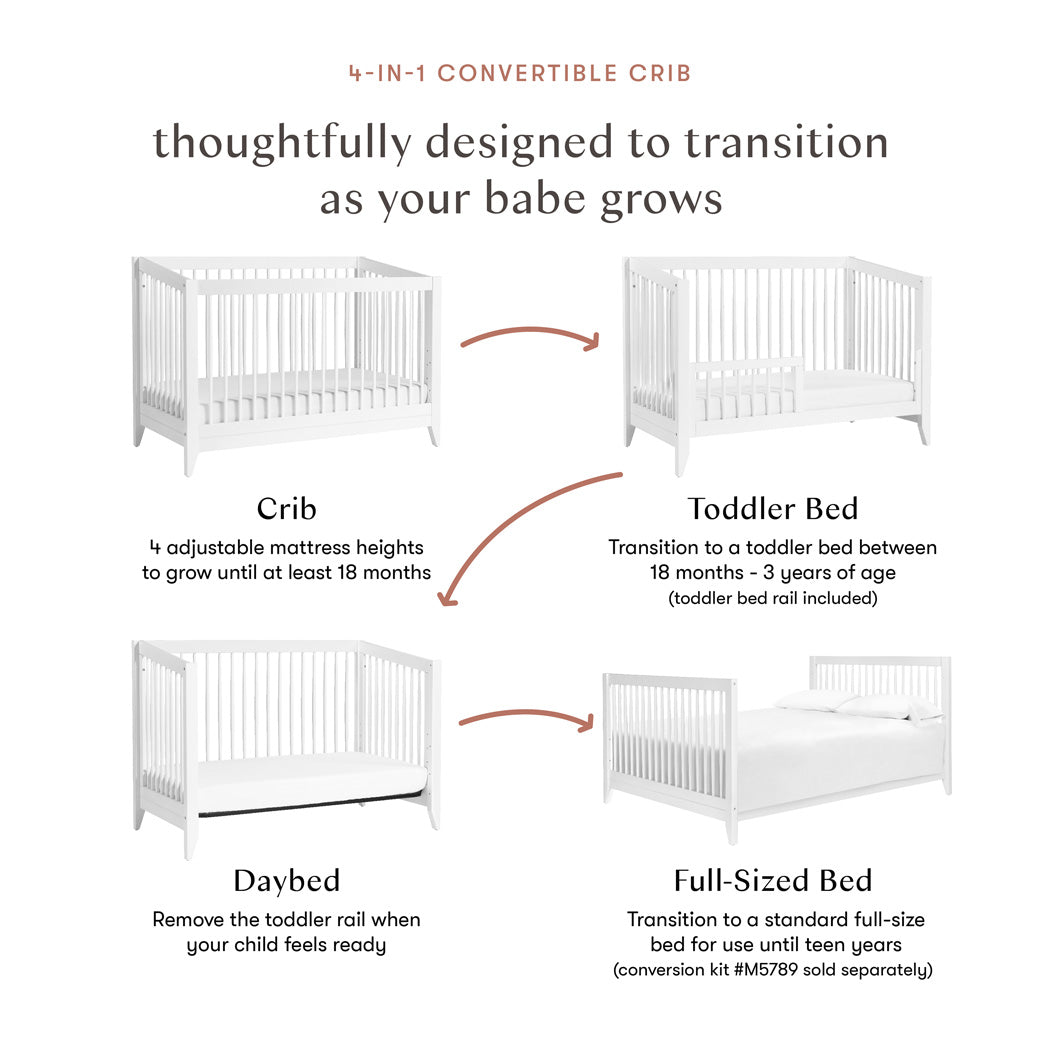 4-IN-1 CONVERTIBLE CRIB

thoughtfully designed to transition as your babe grows

Crib

4 adjustable mattress heights to grow until at least 18 months

Toddler Bed

Transition to a toddler bed between 18 months - 3 years of age (toddler bed rail included)

Daybed

Remove the toddler rail when your child feels ready

Full-Sized Bed

Transition to a standard full-size bed for use until teen years (conversion kit #M5789 sold separately)